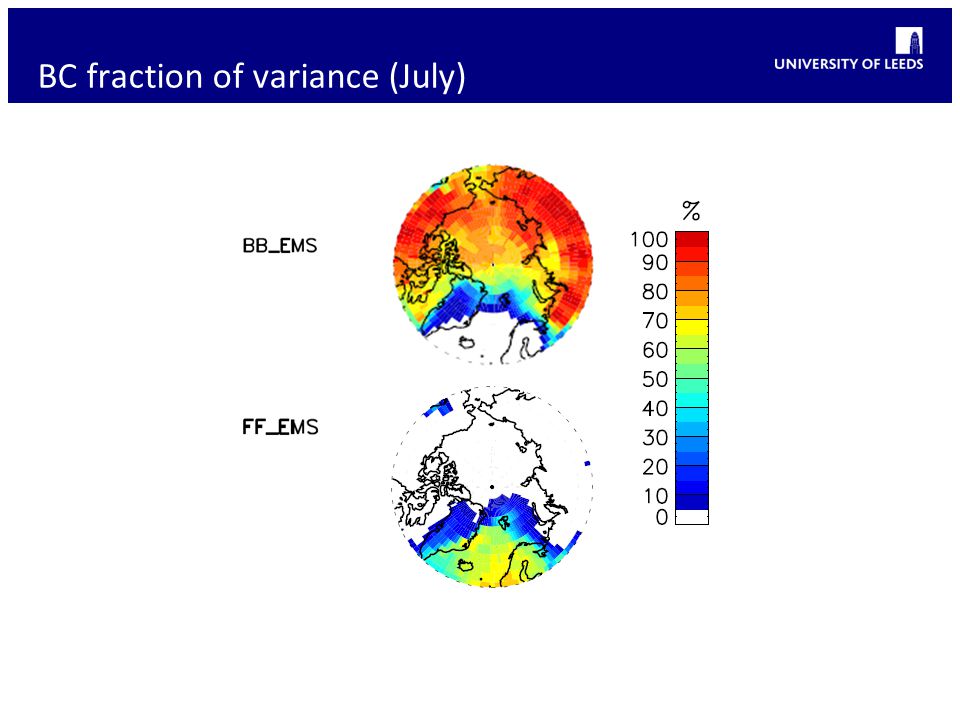 BC fraction of variance (July)

UNIVERSITY OF LEEDS

BB_EMS

FF_EMS

%
100
90
80
70
60
50
40
30
20
10
0